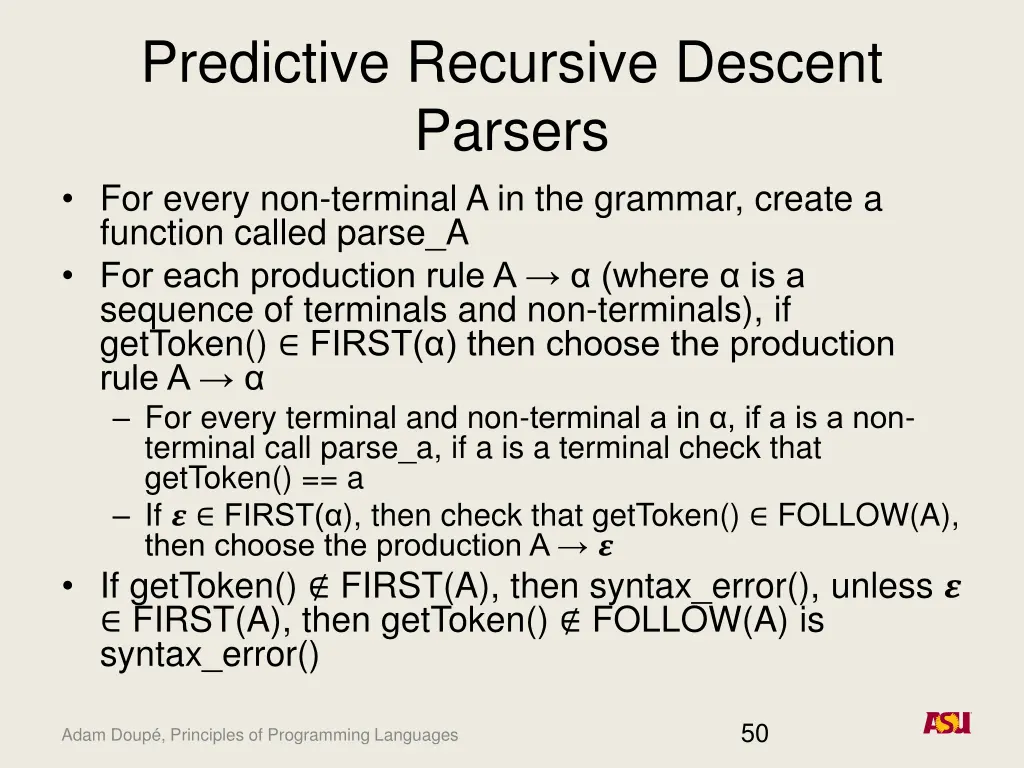 Predictive Recursive Descent Parsers

• For every non-terminal A in the grammar, create a function called parse_A
• For each production rule A → α (where α is a sequence of terminals and non-terminals), if getToken() ∈ FIRST(α) then choose the production rule A → α
– For every terminal and non-terminal a in α, if a is a non-terminal call parse_a, if a is a terminal check that getToken() == a
– If $\varepsilon$ ∈ FIRST(α), then check that getToken() ∈ FOLLOW(A), then choose the production A → $\varepsilon$
• If getToken() ∉ FIRST(A), then syntax_error(), unless $\varepsilon$ ∈ FIRST(A), then getToken() ∉ FOLLOW(A) is syntax_error()

Adam Doupé, Principles of Programming Languages

50

ASU